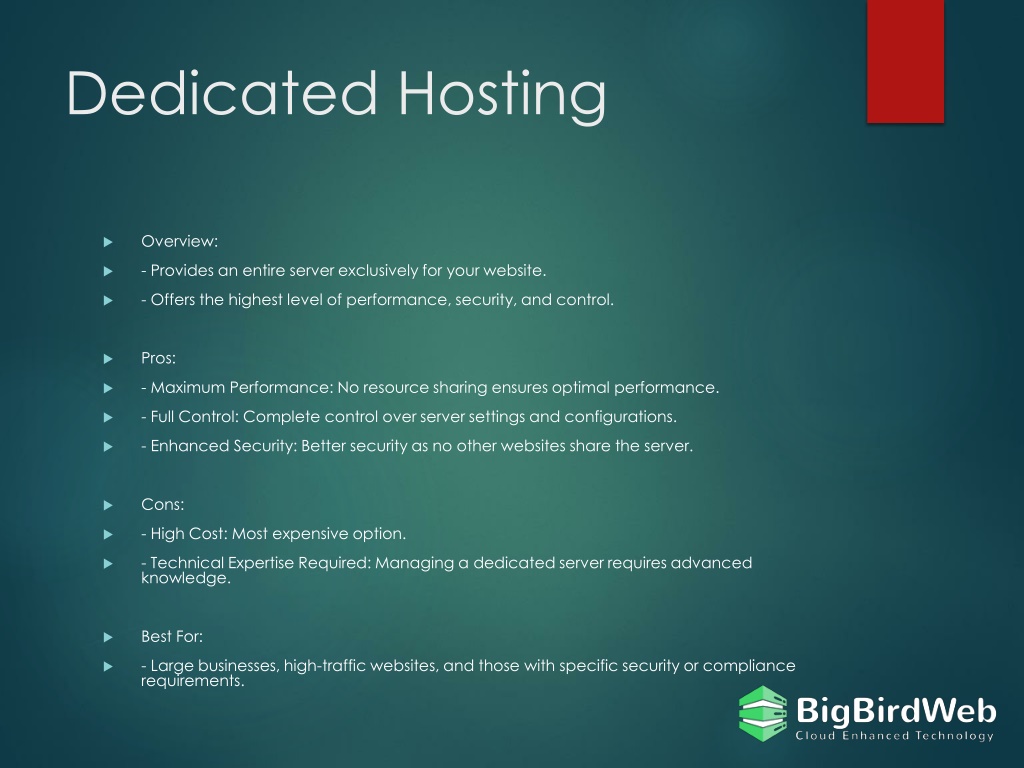 Dedicated Hosting

Overview:

- Provides an entire server exclusively for your website.

- Offers the highest level of performance, security, and control.

Pros:

- Maximum Performance: No resource sharing ensures optimal performance.

- Full Control: Complete control over server settings and configurations.

- Enhanced Security: Better security as no other websites share the server.

Cons:

- High Cost: Most expensive option.

- Technical Expertise Required: Managing a dedicated server requires advanced knowledge.

Best For:

- Large businesses, high-traffic websites, and those with specific security or compliance requirements.

BigBirdWeb
Cloud Enhanced Technology